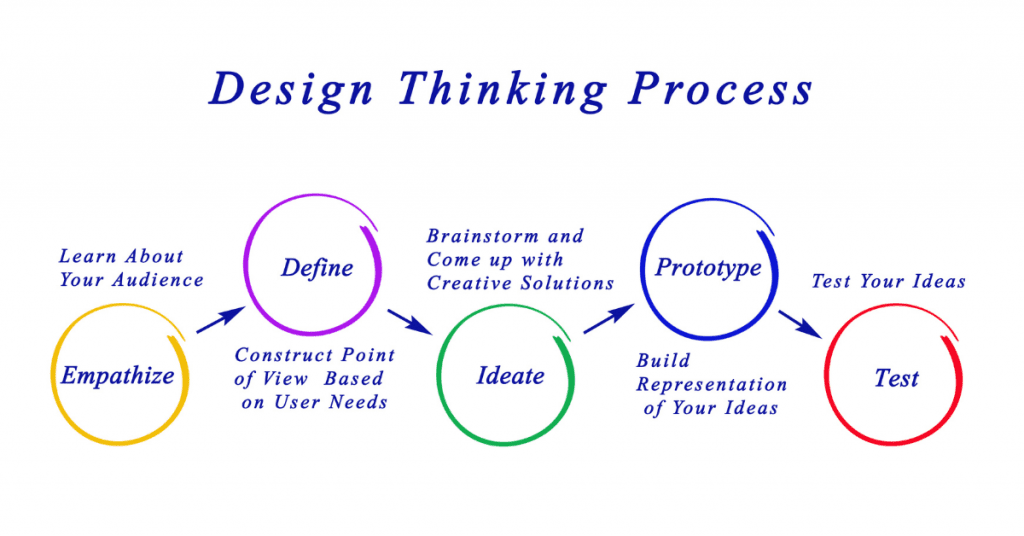 Design Thinking Process

Learn About Your Audience

Empathize

Define

Construct Point of View Based on User Needs

Brainstorm and Come up with Creative Solutions

Ideate

Prototype

Build Representation of Your Ideas

Test Your Ideas

Test